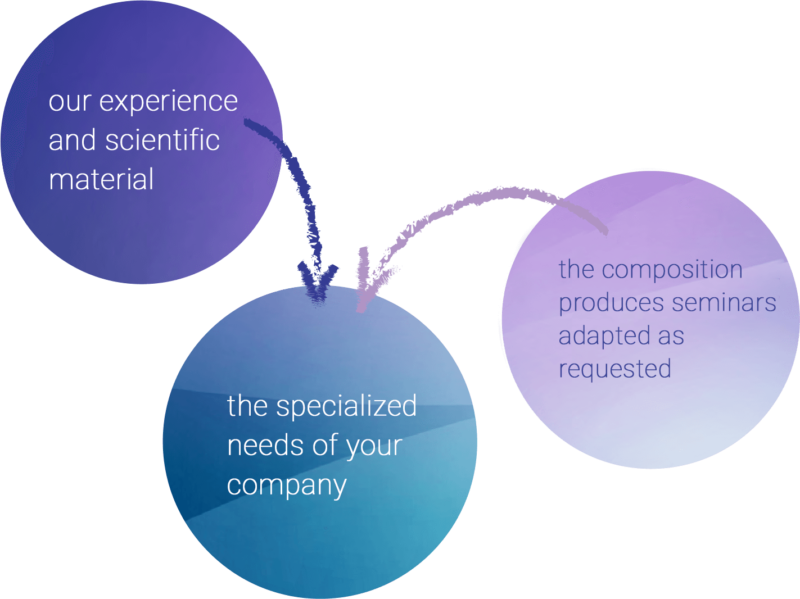 our experience and scientific material

the composition produces seminars adapted as requested

the specialized needs of your company